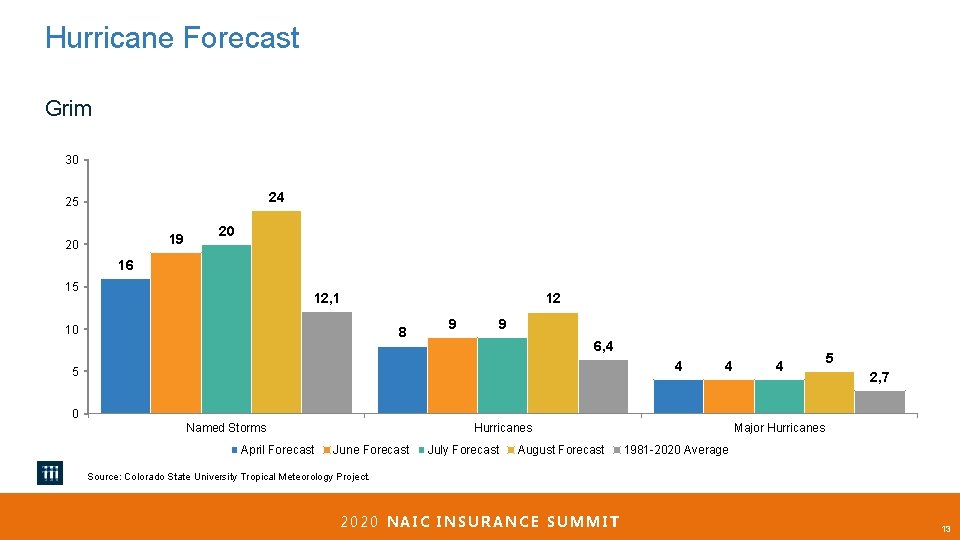 Hurricane Forecast

Grim

30
25
20
15
10
5
0

16
19
20
24
12,1
8
9
9
12
6,4
4
4
4
5
2,7

Named Storms
Hurricanes
Major Hurricanes

April Forecast June Forecast July Forecast August Forecast 1981-2020 Average

iii

Source: Colorado State University Tropical Meteorology Project.

2020 NAIC INSURANCE SUMMIT

13